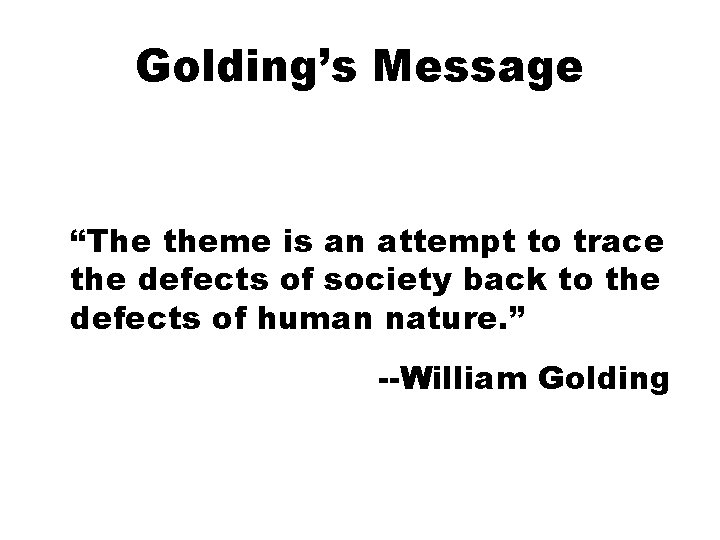 Golding’s Message

“The theme is an attempt to trace the defects of society back to the defects of human nature.”

--William Golding